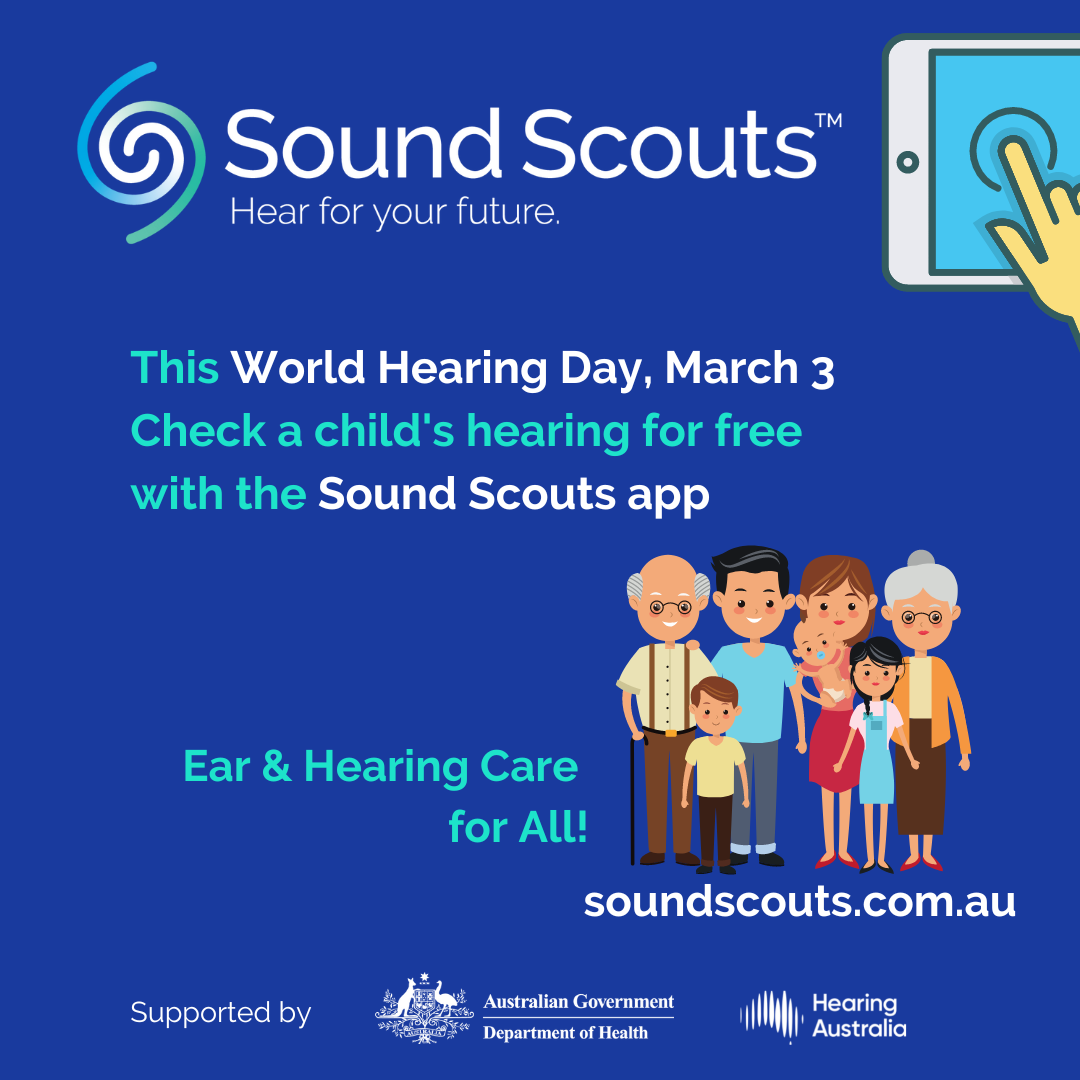 Sound Scouts™
Hear for your future.

This World Hearing Day, March 3
Check a child's hearing for free
with the Sound Scouts app

Ear & Hearing Care
for All!

soundscouts.com.au

Supported by

Australian Government
Department of Health

Hearing
Australia